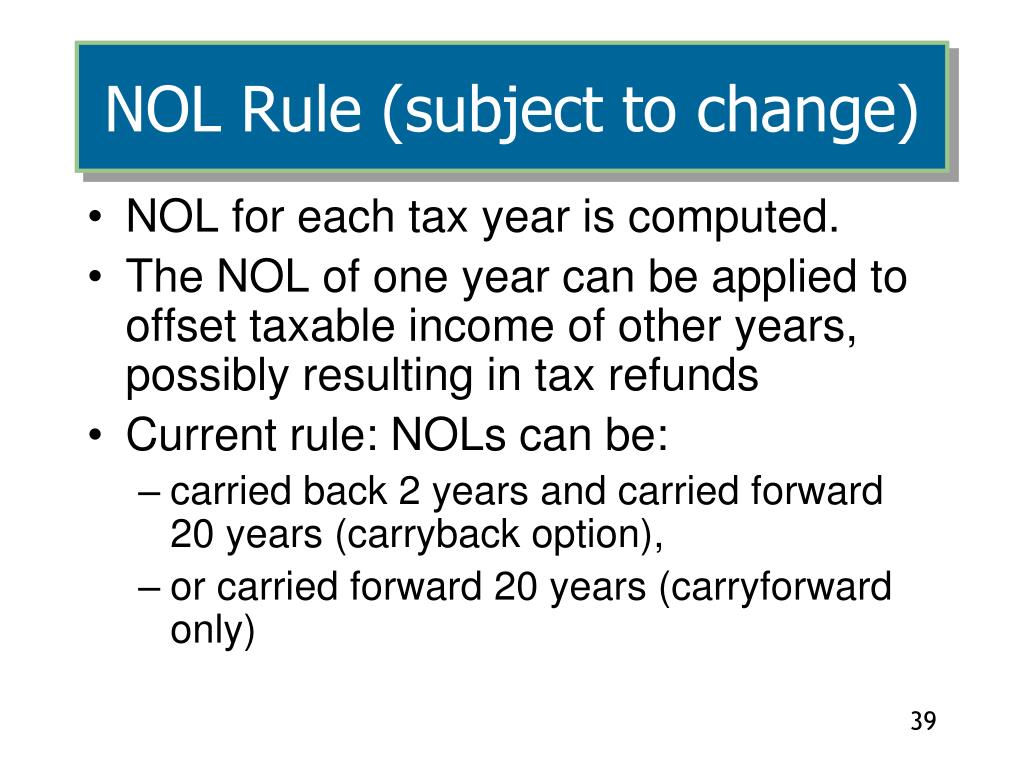 NOL Rule (subject to change)

• NOL for each tax year is computed.
• The NOL of one year can be applied to offset taxable income of other years, possibly resulting in tax refunds
• Current rule: NOLs can be:
– carried back 2 years and carried forward 20 years (carryback option),
– or carried forward 20 years (carryforward only)

39